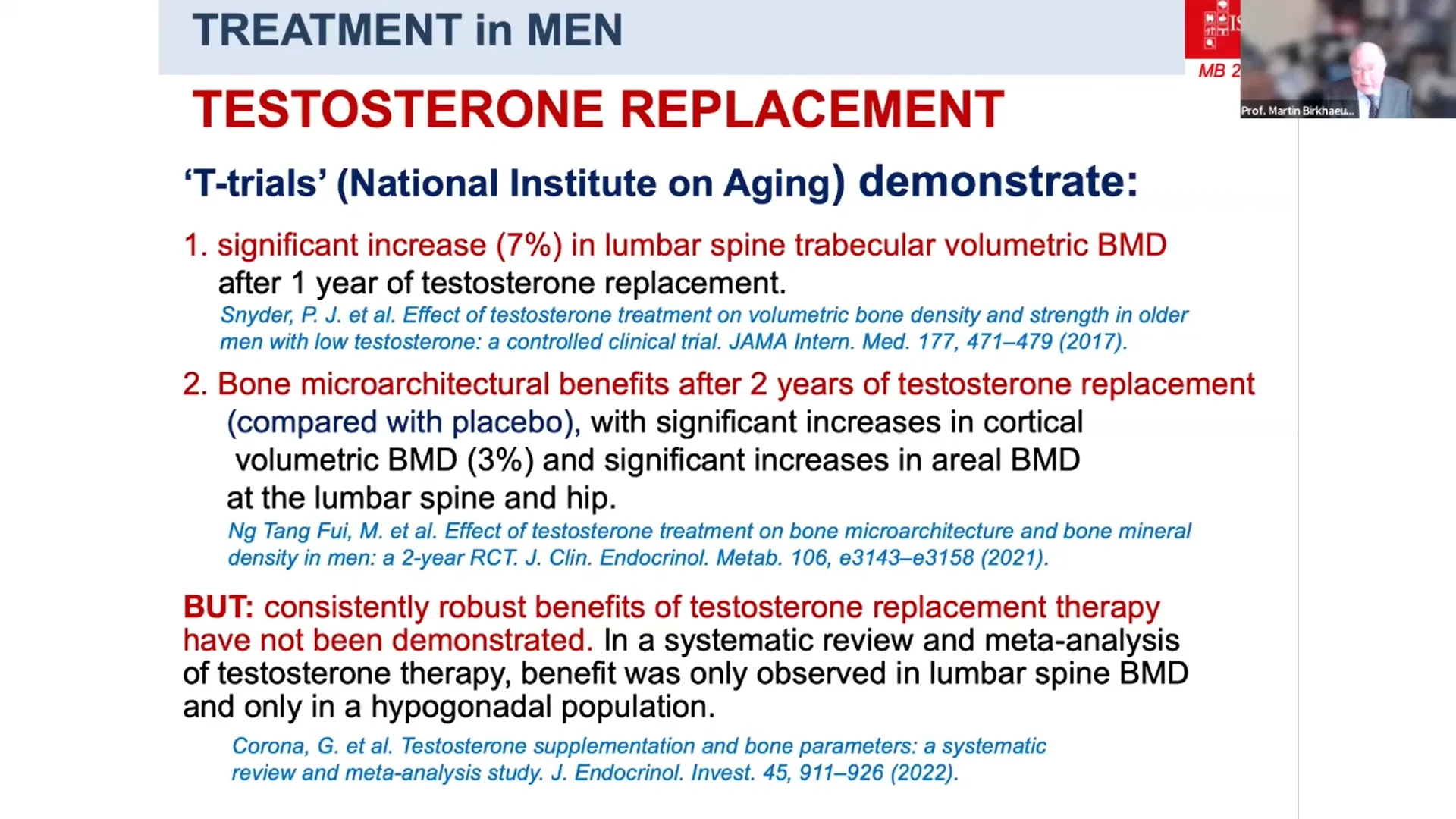 TREATMENT in MEN

MB 2

Prof. Martin Birkhaeu...

TESTOSTERONE REPLACEMENT

'T-trials' (National Institute on Aging) demonstrate:

1. significant increase (7%) in lumbar spine trabecular volumetric BMD after 1 year of testosterone replacement.
Snyder, P. J. et al. Effect of testosterone treatment on volumetric bone density and strength in older men with low testosterone: a controlled clinical trial. JAMA Intern. Med. 177, 471–479 (2017).

2. Bone microarchitectural benefits after 2 years of testosterone replacement (compared with placebo), with significant increases in cortical volumetric BMD (3%) and significant increases in areal BMD at the lumbar spine and hip.
Ng Tang Fui, M. et al. Effect of testosterone treatment on bone microarchitecture and bone mineral density in men: a 2-year RCT. J. Clin. Endocrinol. Metab. 106, e3143–e3158 (2021).

BUT: consistently robust benefits of testosterone replacement therapy have not been demonstrated. In a systematic review and meta-analysis of testosterone therapy, benefit was only observed in lumbar spine BMD and only in a hypogonadal population.

Corona, G. et al. Testosterone supplementation and bone parameters: a systematic review and meta-analysis study. J. Endocrinol. Invest. 45, 911–926 (2022).